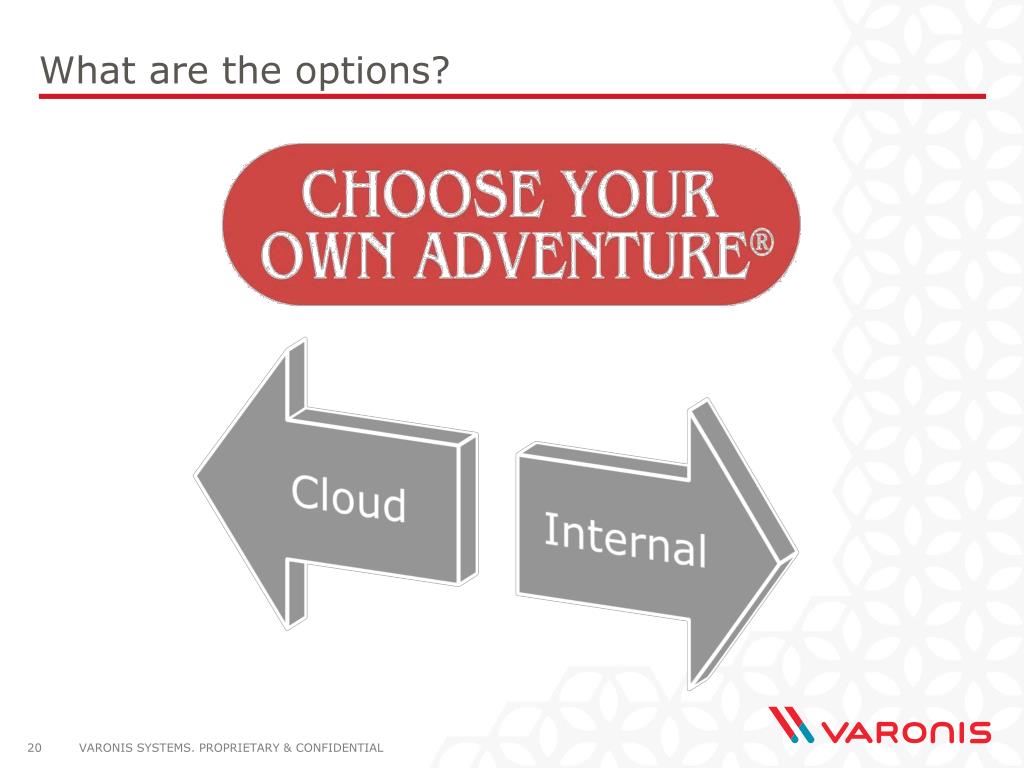 What are the options?

CHOOSE YOUR OWN ADVENTURE®

Cloud

Internal

20 VARONIS SYSTEMS. PROPRIETARY & CONFIDENTIAL

VARONIS